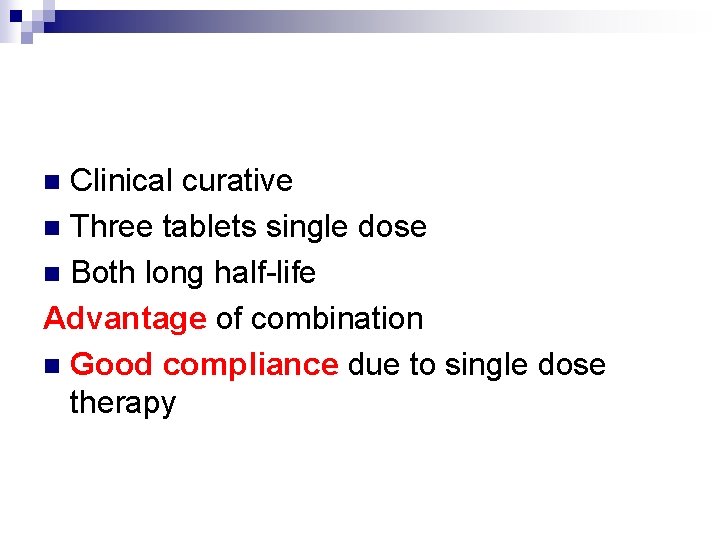 - Clinical curative
- Three tablets single dose
- Both long half-life

Advantage of combination

- Good compliance due to single dose therapy